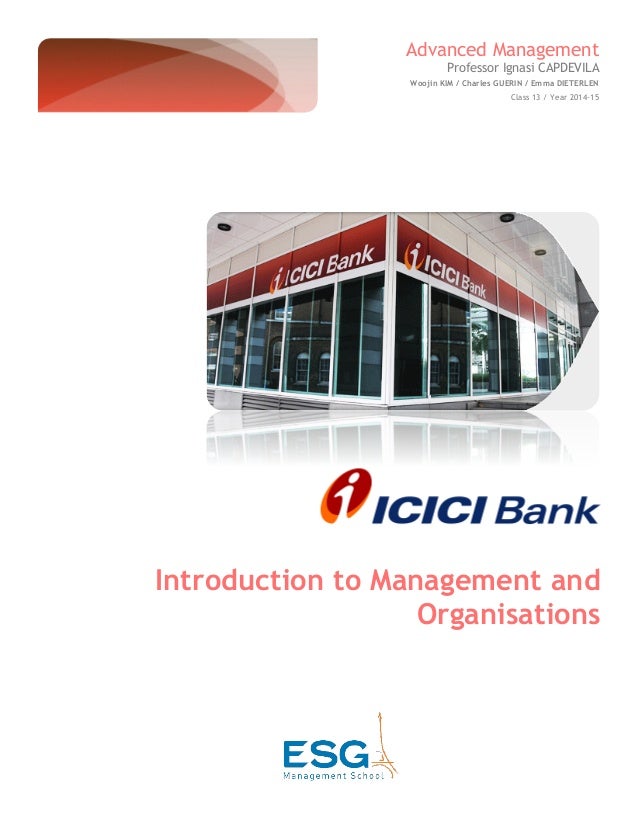 Advanced Management
Professor Ignasi CAPDEVILA
Woojin KIM / Charles GUERIN / Emma DIETERLEN
Class 13 / Year 2014-15

ICICI Bank
ICICI Bank

ICICI Bank

Introduction to Management and Organisations

ESG
Management School